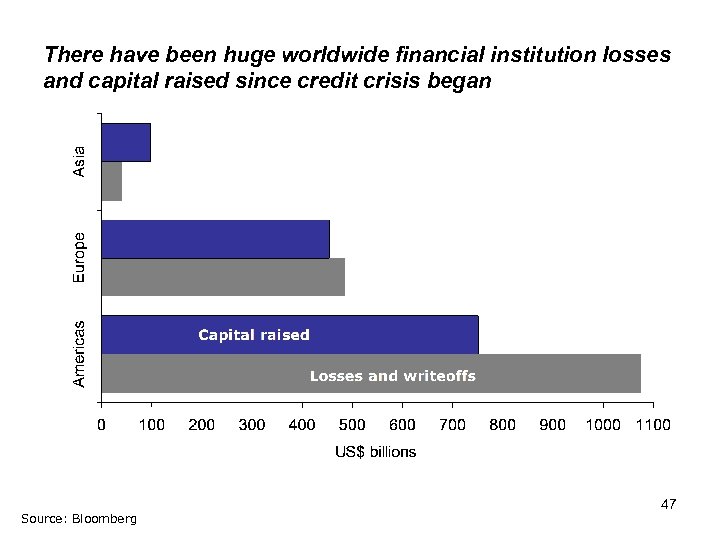 There have been huge worldwide financial institution losses and capital raised since credit crisis began

Asia

Europe

Americas

Capital raised

Losses and writeoffs

0 100 200 300 400 500 600 700 800 900 1000 1100

US$ billions

47

Source: Bloomberg